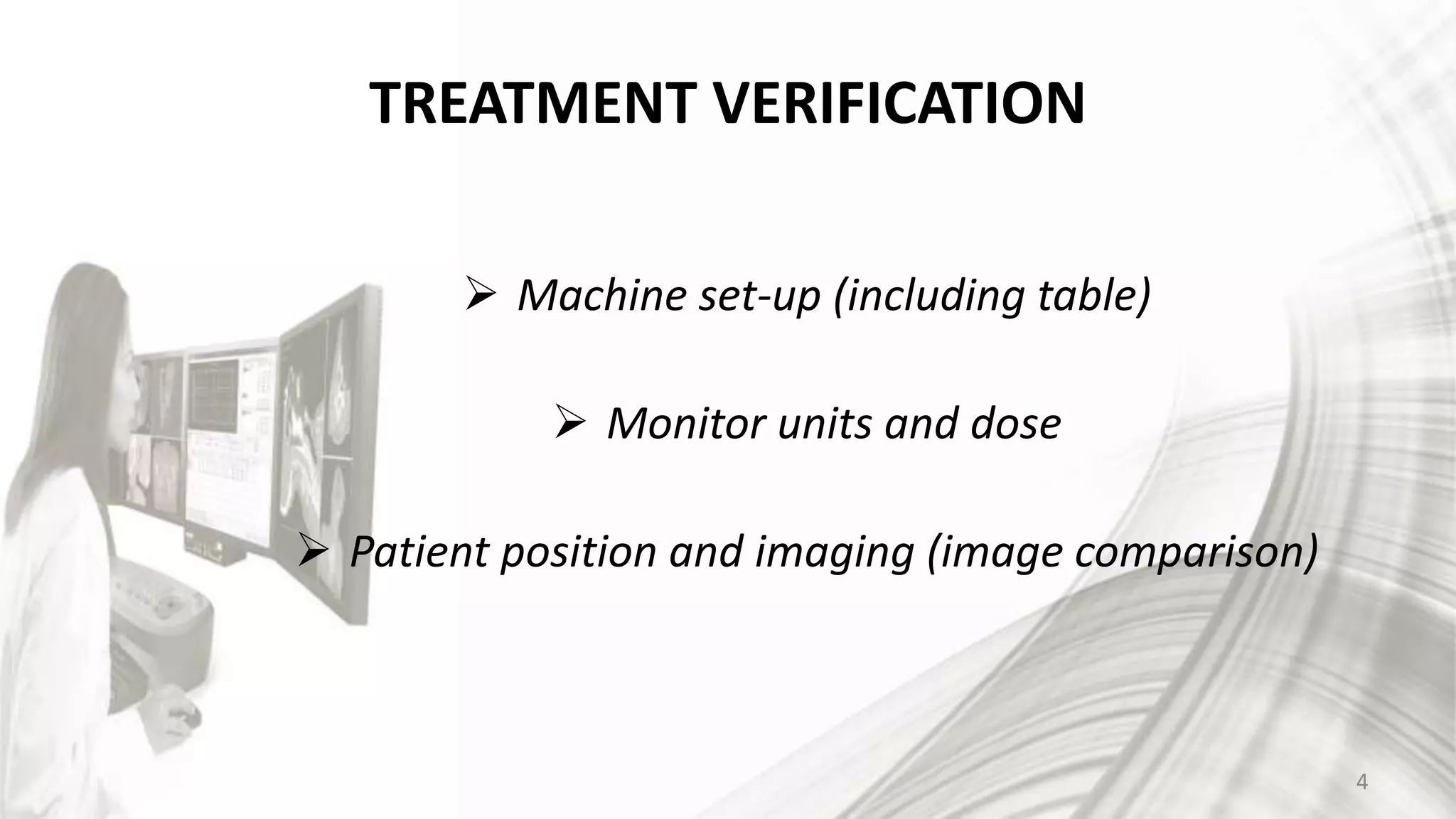 TREATMENT VERIFICATION

➢ Machine set-up (including table)

➢ Monitor units and dose

➢ Patient position and imaging (image comparison)

4